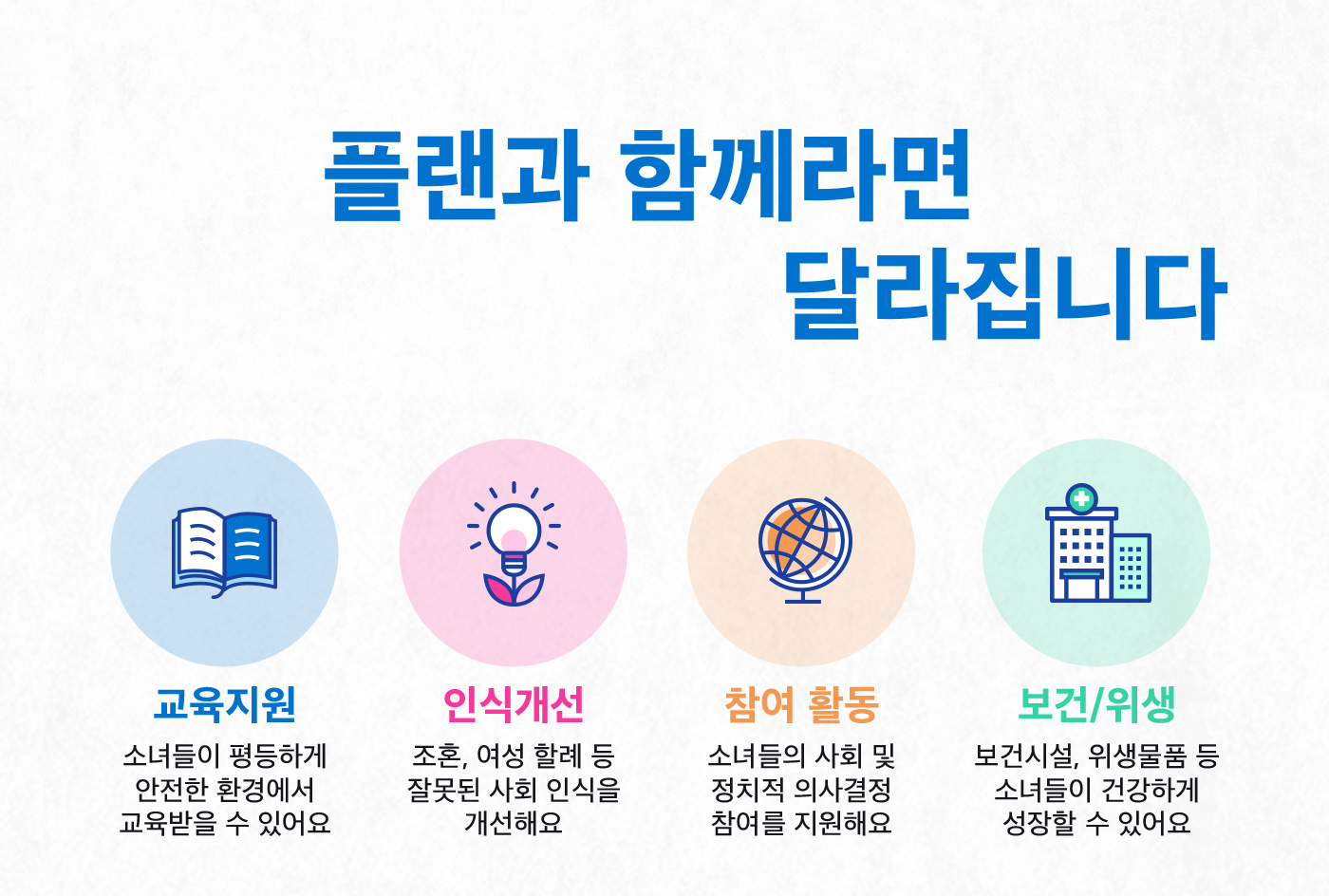 플랜과 함께라면
달라집니다

교육지원
소녀들이 평등하게 안전한 환경에서 교육받을 수 있어요

인식개선
조혼, 여성 할례 등 잘못된 사회 인식을 개선해요

참여 활동
소녀들의 사회 및 정치적 의사결정 참여를 지원해요

보건/위생
보건시설, 위생물품 등 소녀들이 건강하게 성장할 수 있어요